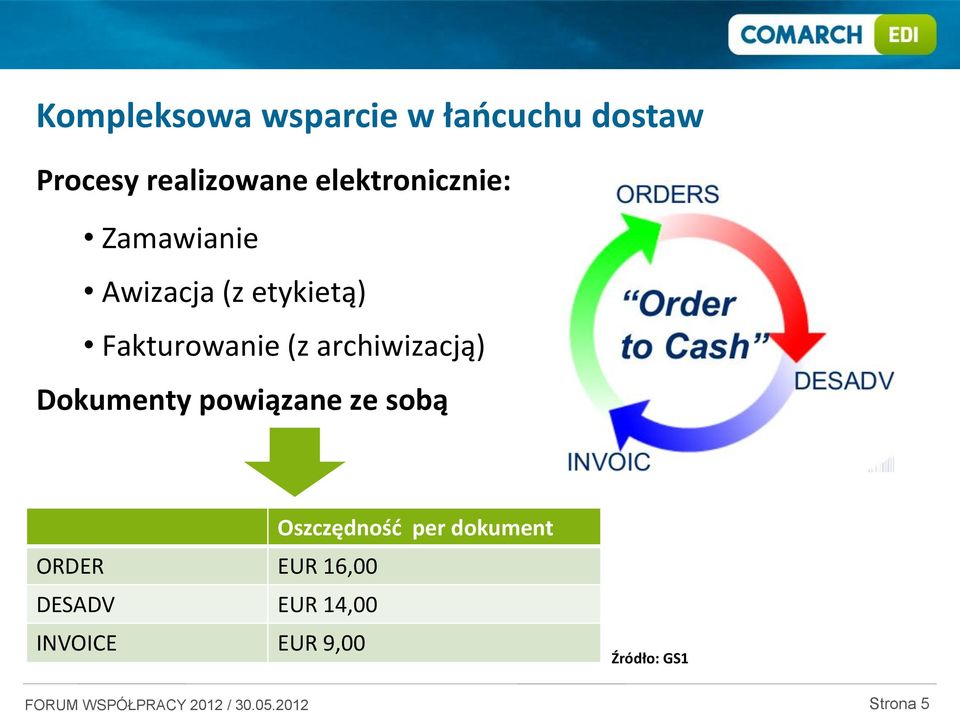 COMARCH EDI

Kompleksowa wsparcie w łańcuchu dostaw

Procesy realizowane elektronicznie:

• Zamawianie
• Awizacja (z etykietą)
• Fakturowanie (z archiwizacją)

Dokumenty powiązane ze sobą

ORDERS
"Order to Cash"
DESADV
INVOIC

| | Oszczędność per dokument |
|---|---|
| ORDER | EUR 16,00 |
| DESADV | EUR 14,00 |
| INVOICE | EUR 9,00 |

Źródło: GS1

FORUM WSPÓŁPRACY 2012 / 30.05.2012

Strona 5